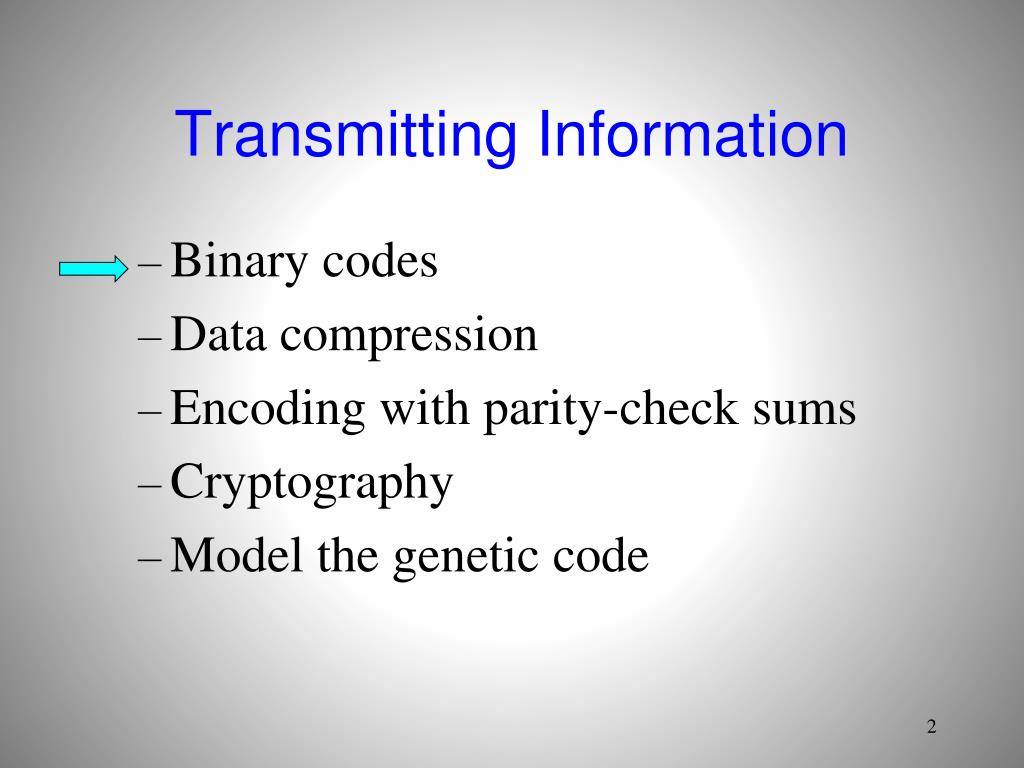 Transmitting Information

– Binary codes
– Data compression
– Encoding with parity-check sums
– Cryptography
– Model the genetic code

2